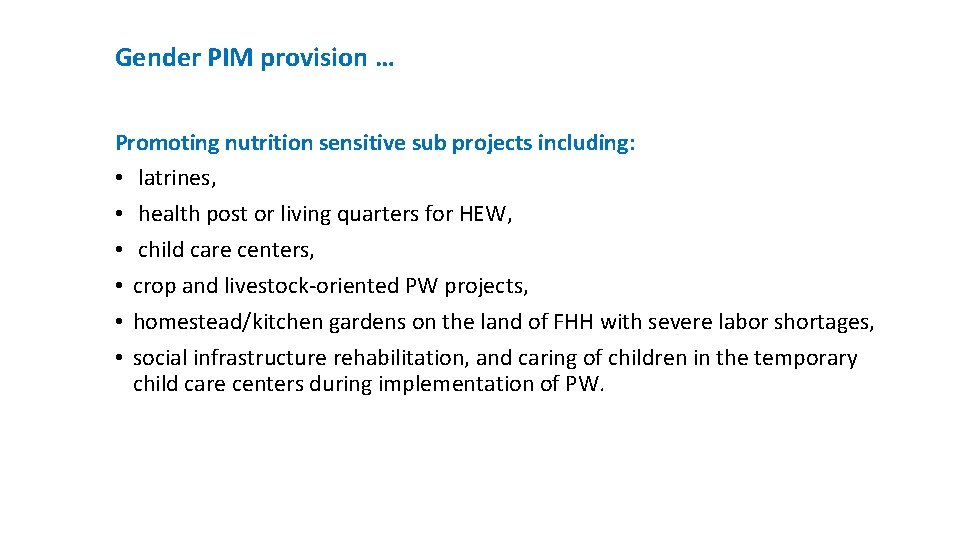 Gender PIM provision …

Promoting nutrition sensitive sub projects including:
• latrines,
• health post or living quarters for HEW,
• child care centers,
• crop and livestock-oriented PW projects,
• homestead/kitchen gardens on the land of FHH with severe labor shortages,
• social infrastructure rehabilitation, and caring of children in the temporary child care centers during implementation of PW.